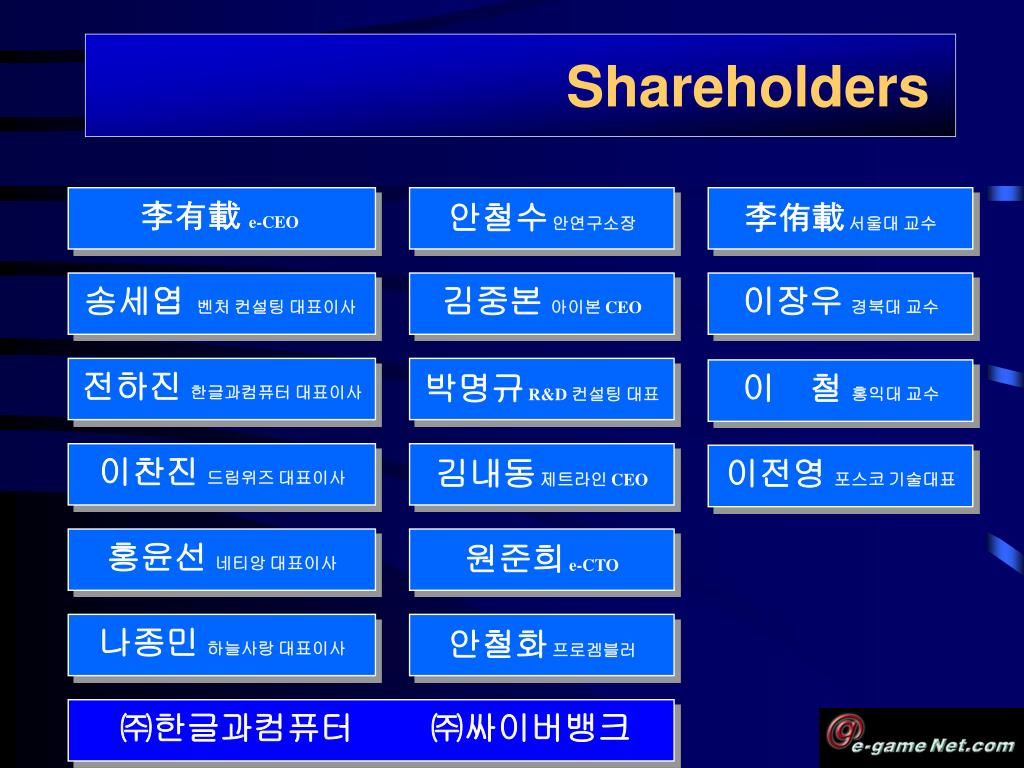 Shareholders

李有載 e-CEO

송세엽 벤처 컨설팅 대표이사

전하진 한글과컴퓨터 대표이사

이찬진 드림위즈 대표이사

홍윤선 네티앙 대표이사

나종민 하늘사랑 대표이사

안철수 안연구소장

김중본 아이본 CEO

박명규 R&D 컨설팅 대표

김내동 제트라인 CEO

원준희 e-CTO

안철화 프로겜블러

李侑載 서울대 교수

이장우 경북대 교수

이 철 홍익대 교수

이전영 포스코 기술대표

㈜한글과컴퓨터 ㈜싸이버뱅크

e-game Net.com